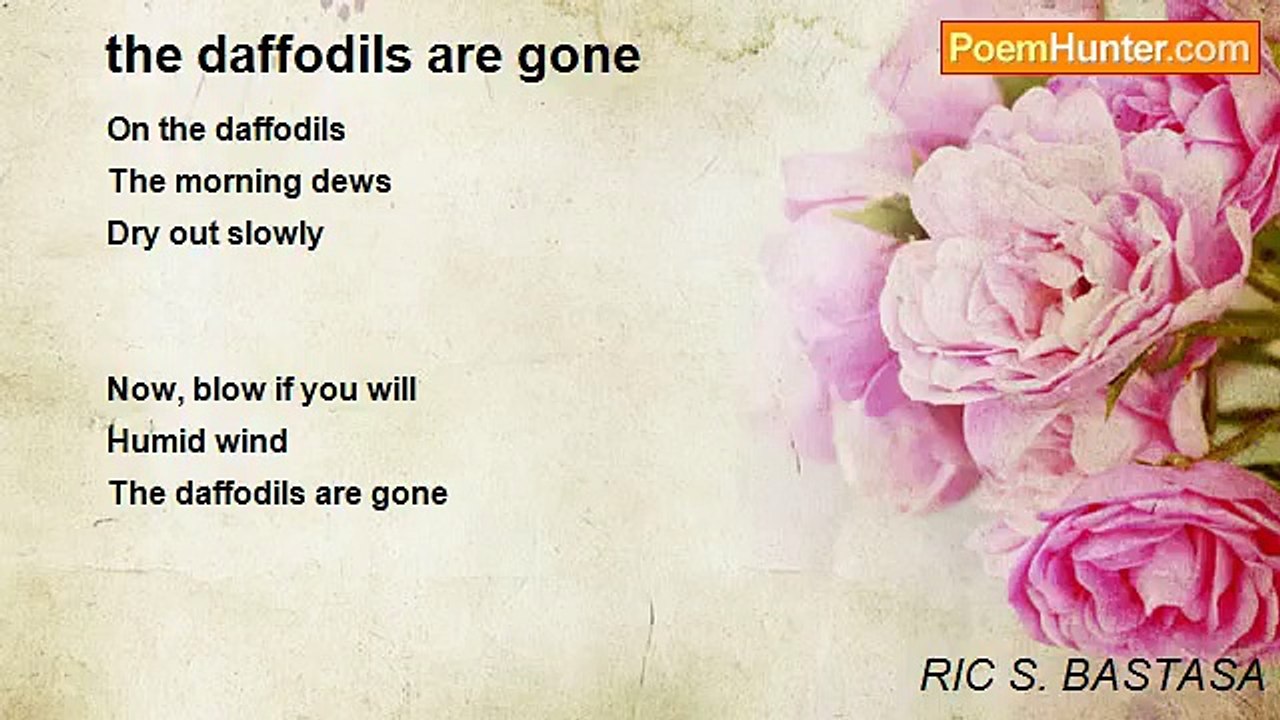 the daffodils are gone

PoemHunter.com

On the daffodils
The morning dews
Dry out slowly

Now, blow if you will
Humid wind
The daffodils are gone

RIC S. BASTASA